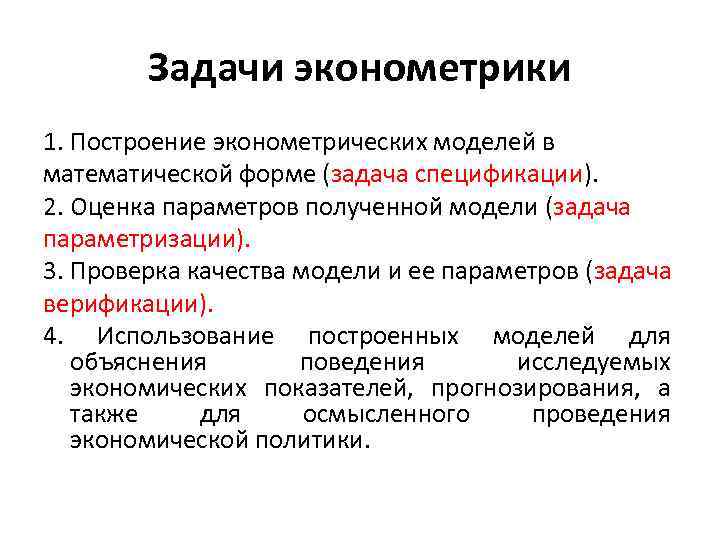 Задачи эконометрики

1. Построение эконометрических моделей в математической форме (задача спецификации).

2. Оценка параметров полученной модели (задача параметризации).

3. Проверка качества модели и ее параметров (задача верификации).

4. Использование построенных моделей для объяснения поведения исследуемых экономических показателей, прогнозирования, а также для осмысленного проведения экономической политики.